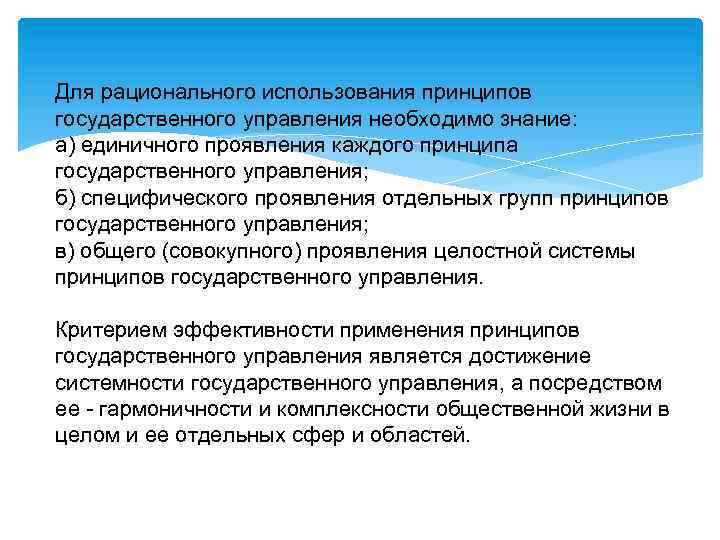 Для рационального использования принципов государственного управления необходимо знание:
а) единичного проявления каждого принципа государственного управления;
б) специфического проявления отдельных групп принципов государственного управления;
в) общего (совокупного) проявления целостной системы принципов государственного управления.

Критерием эффективности применения принципов государственного управления является достижение системности государственного управления, а посредством ее - гармоничности и комплексности общественной жизни в целом и ее отдельных сфер и областей.